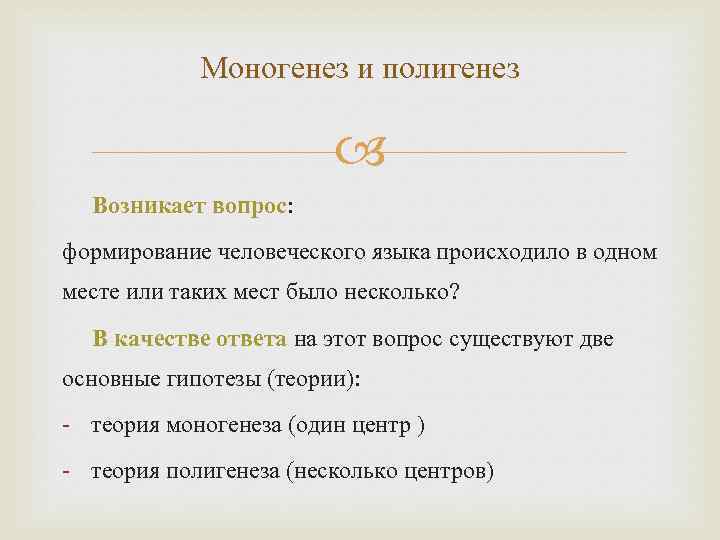 Моногенез и полигенез

Возникает вопрос:

формирование человеческого языка происходило в одном месте или таких мест было несколько?

В качестве ответа на этот вопрос существуют две основные гипотезы (теории):

- теория моногенеза (один центр )
- теория полигенеза (несколько центров)